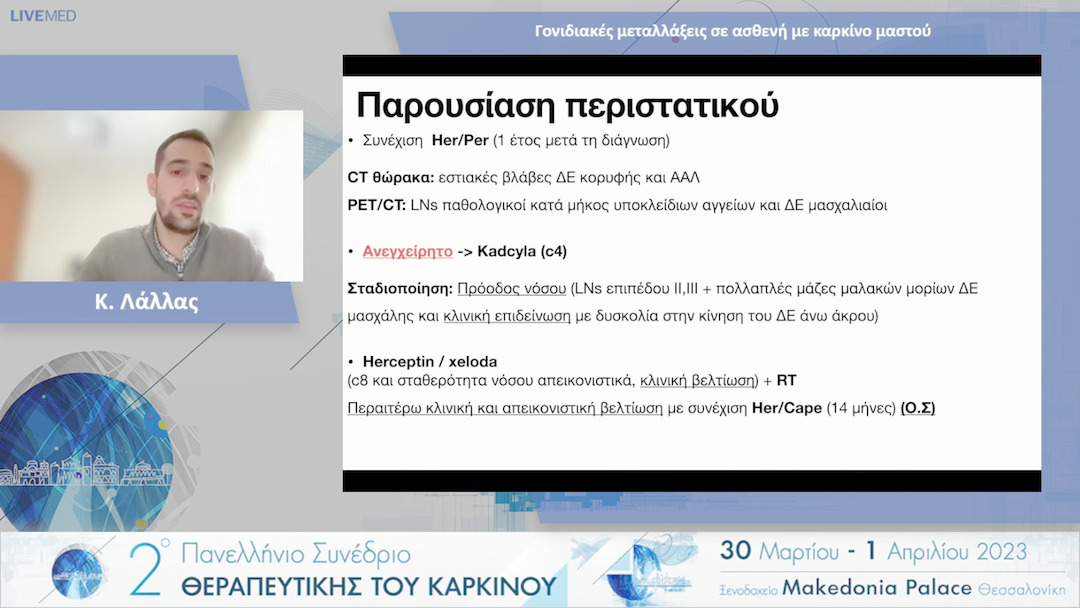 LIVEMED

Γονιδιακές μεταλλάξεις σε ασθενή με καρκίνο μαστού

Κ. Λάλλας

Παρουσίαση περιστατικού

• Συνέχιση Her/Per (1 έτος μετά τη διάγνωση)

CT θώρακα: εστιακές βλάβες ΔΕ κορυφής και ΑΑΛ

PET/CT: LNs παθολογικοί κατά μήκος υποκλείδιων αγγείων και ΔΕ μασχαλιαίοι

• Ανεγχείρητο -> Kadcyla (c4)

Σταδιοποίηση: Πρόοδος νόσου (LNs επιπέδου II,III + πολλαπλές μάζες μαλακών μορίων ΔΕ μασχάλης και κλινική επιδείνωση με δυσκολία στην κίνηση του ΔΕ άνω άκρου)

• Herceptin / xeloda
(c8 και σταθερότητα νόσου απεικονιστικά, κλινική βελτίωση) + RT

Περαιτέρω κλινική και απεικονιστική βελτίωση με συνέχιση Her/Cape (14 μήνες) (Ο.Σ)

2° Πανελλήνιο Συνέδριο
ΘΕΡΑΠΕΥΤΙΚΗΣ ΤΟΥ ΚΑΡΚΙΝΟΥ

30 Μαρτίου - 1 Απριλίου 2023
Ξενοδοχείο Makedonia Palace Θεσσαλονίκη